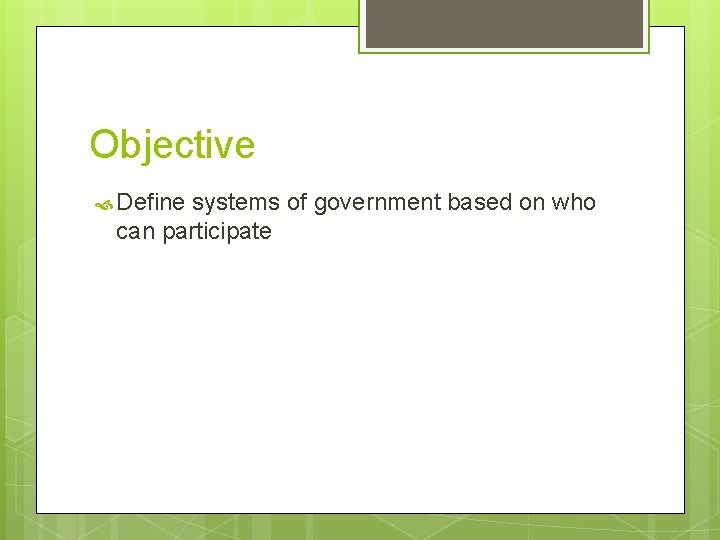 Objective

Define systems of government based on who can participate